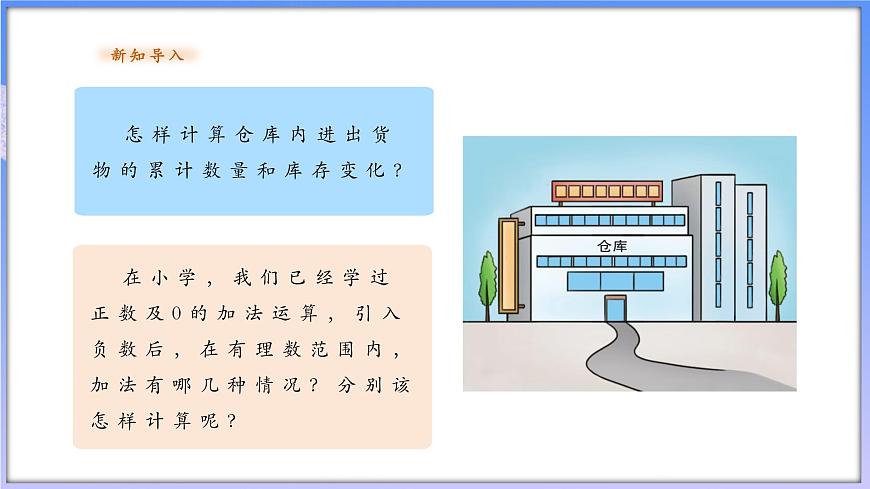 新知导入

怎样计算仓库内进出货物的累计数量和库存变化？

在小学，我们已经学过正数及0的加法运算，引入负数后，在有理数范围内，加法有哪几种情况？分别该怎样计算呢？

仓库